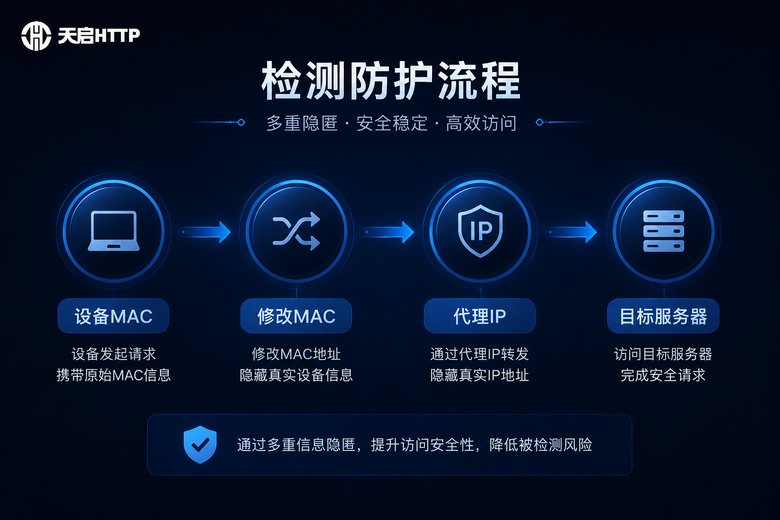 天启HTTP

检测防护流程

多重隐匿 · 安全稳定 · 高效访问

IP

设备MAC

设备发起请求
携带原始MAC信息

修改MAC

修改MAC地址
隐藏真实设备信息

代理IP

通过代理IP转发
隐藏真实IP地址

目标服务器

访问目标服务器
完成安全请求

通过多重信息隐匿，提升访问安全性，降低被检测风险